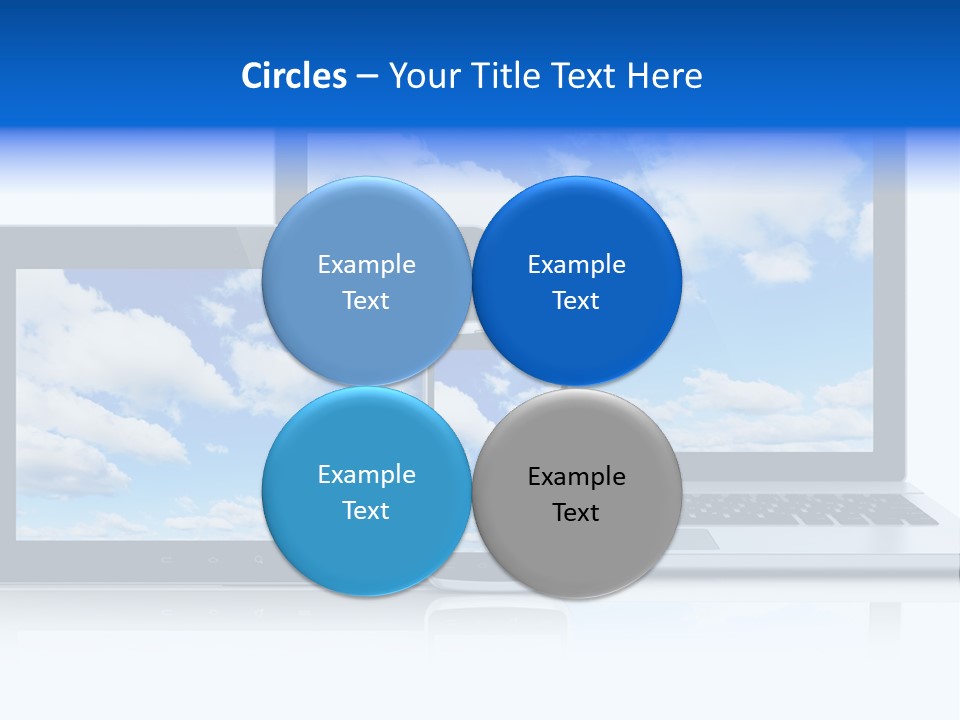 Circles – Your Title Text Here

Example Text

Example Text

Example Text

Example Text